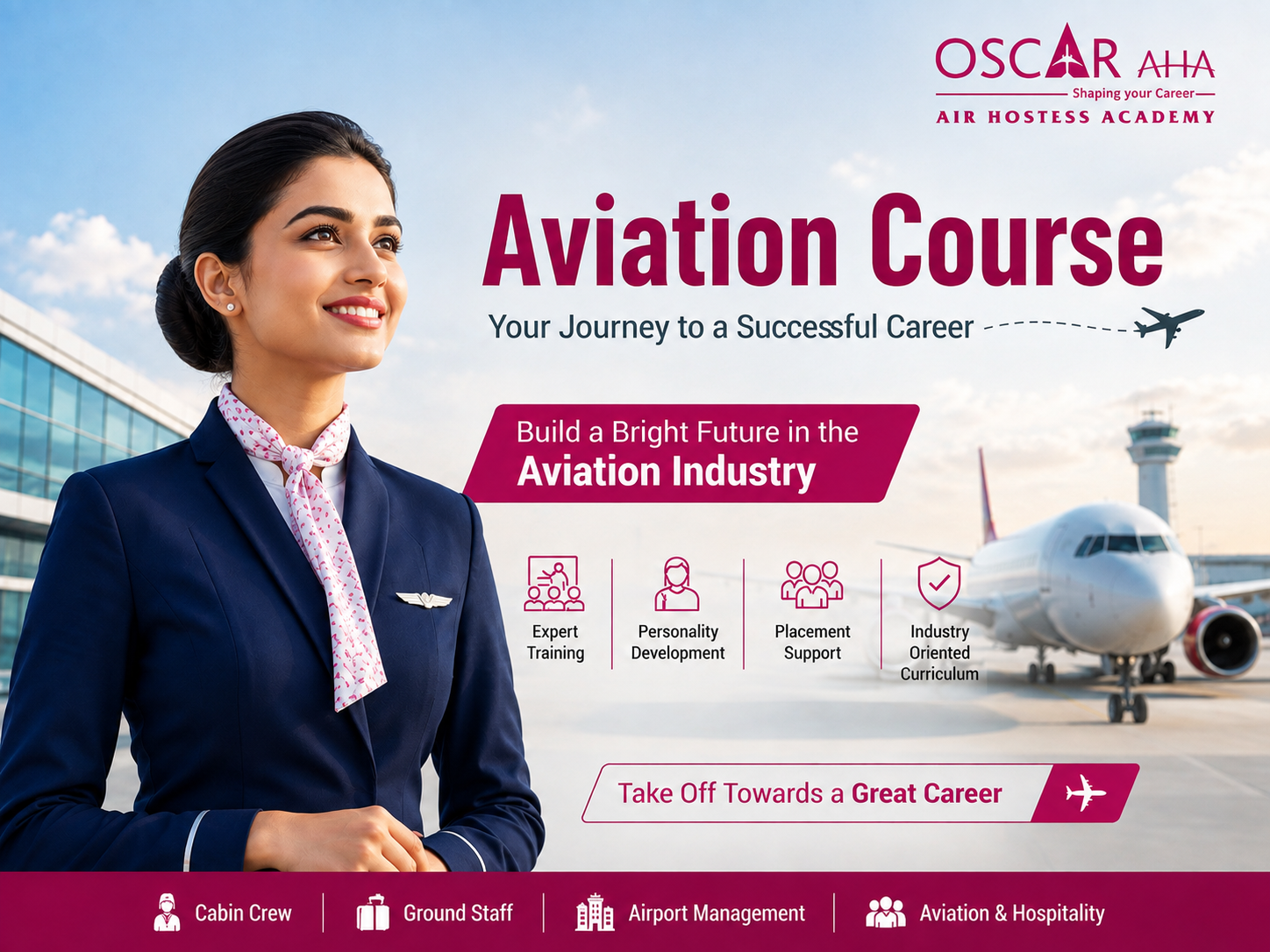 OSCAR AHA
Shaping your Career
AIR HOSTESS ACADEMY

Aviation Course
Your Journey to a Successful Career

Build a Bright Future in the
Aviation Industry

Expert Training
Personality Development
Placement Support
Industry Oriented Curriculum

Take Off Towards a Great Career

Cabin Crew
Ground Staff
Airport Management
Aviation & Hospitality